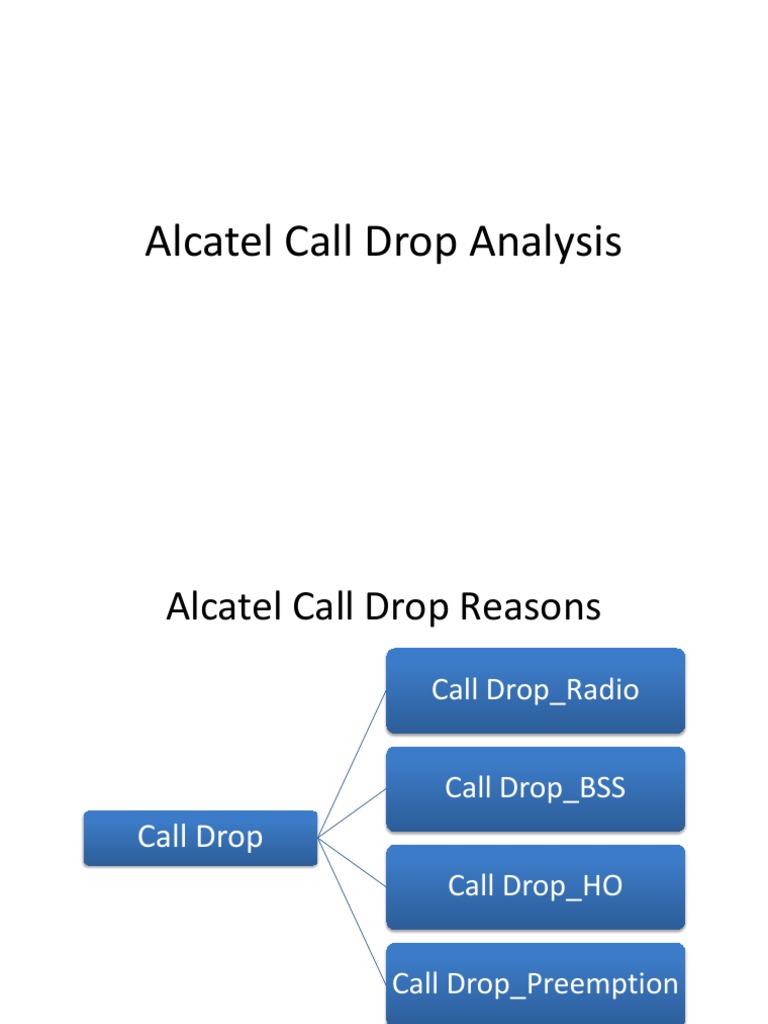 Alcatel Call Drop Analysis

Alcatel Call Drop Reasons

Call Drop

Call Drop_Radio

Call Drop_BSS

Call Drop_HO

Call Drop_Preemption